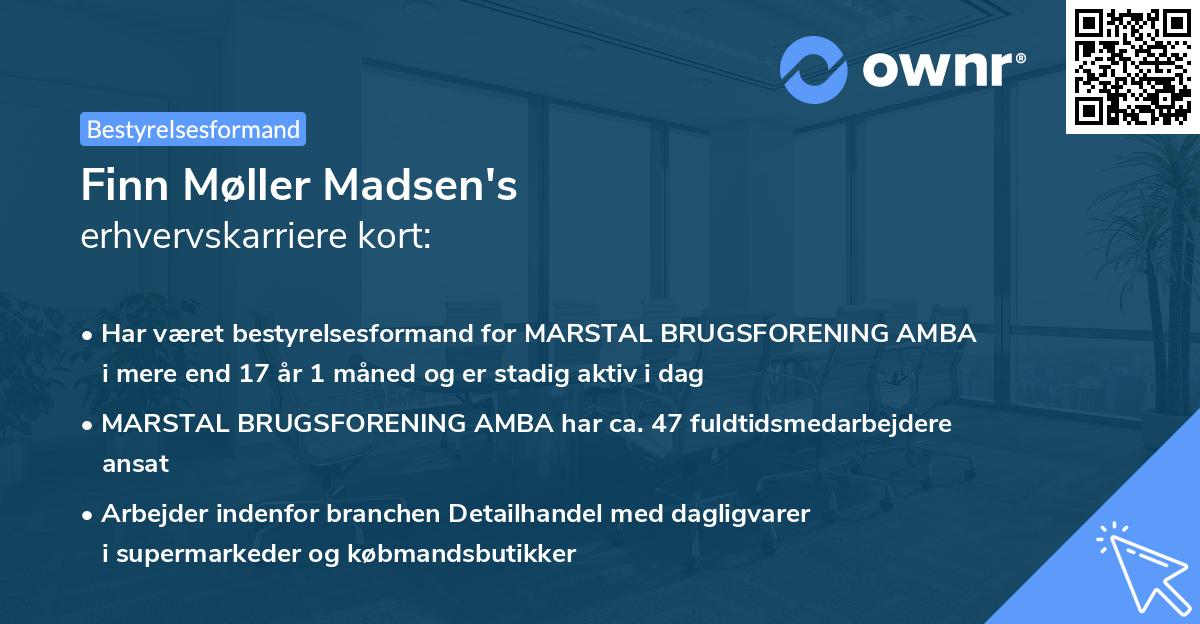 ownr®

Bestyrelsesformand

Finn Møller Madsen's
erhvervskarriere kort:

• Har været bestyrelsesformand for MARSTAL BRUGSFORENING AMBA i mere end 17 år 1 måned og er stadig aktiv i dag

• MARSTAL BRUGSFORENING AMBA har ca. 47 fuldtidsmedarbejdere ansat

• Arbejder indenfor branchen Detailhandel med dagligvarer i supermarkeder og købmandsbutikker